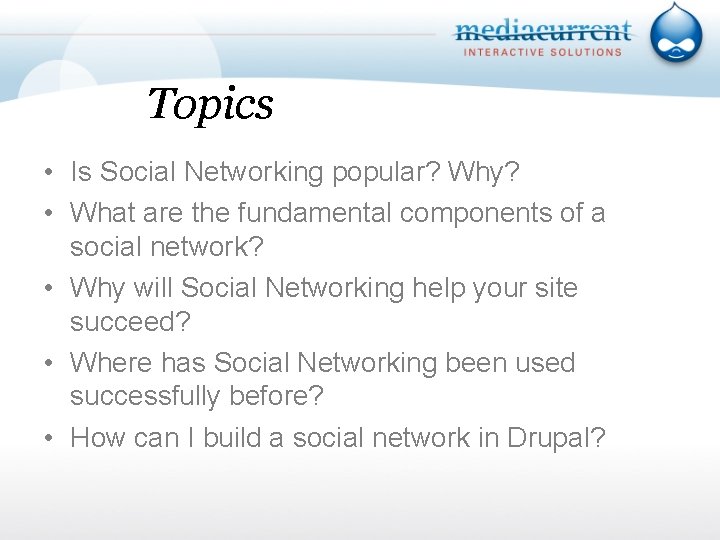 mediacurrent
INTERACTIVE SOLUTIONS

Topics

• Is Social Networking popular? Why?
• What are the fundamental components of a social network?
• Why will Social Networking help your site succeed?
• Where has Social Networking been used successfully before?
• How can I build a social network in Drupal?